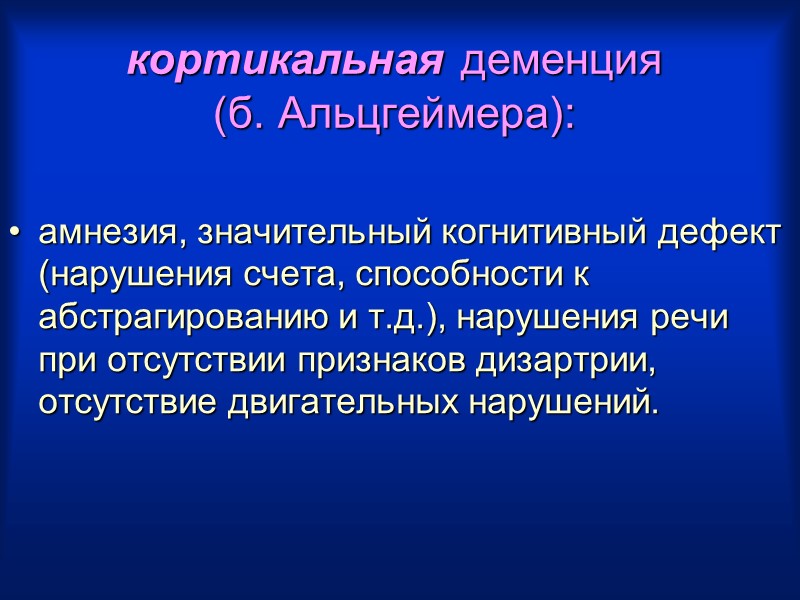 кортикальная деменция (б. Альцгеймера):

• амнезия, значительный когнитивный дефект (нарушения счета, способности к абстрагированию и т.д.), нарушения речи при отсутствии признаков дизартрии, отсутствие двигательных нарушений.